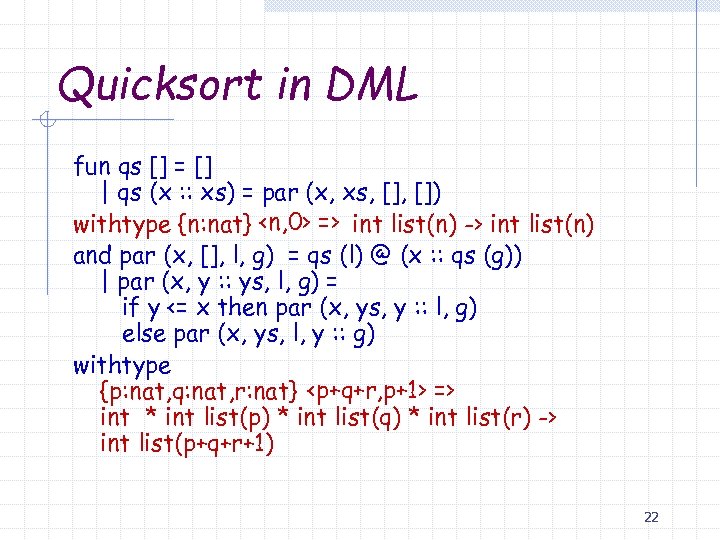 Quicksort in DML

fun qs [] = []
  | qs (x :: xs) = par (x, xs, [], [])
withtype {n:nat} <n,0> => int list(n) -> int list(n)
and par (x, [], l, g) = qs (l) @ (x :: qs (g))
  | par (x, y :: ys, l, g) =
    if y <= x then par (x, ys, y :: l, g)
    else par (x, ys, l, y :: g)
withtype
  {p:nat,q:nat,r:nat} <p+q+r,p+1> =>
  int * int list(p) * int list(q) * int list(r) ->
  int list(p+q+r+1)

22